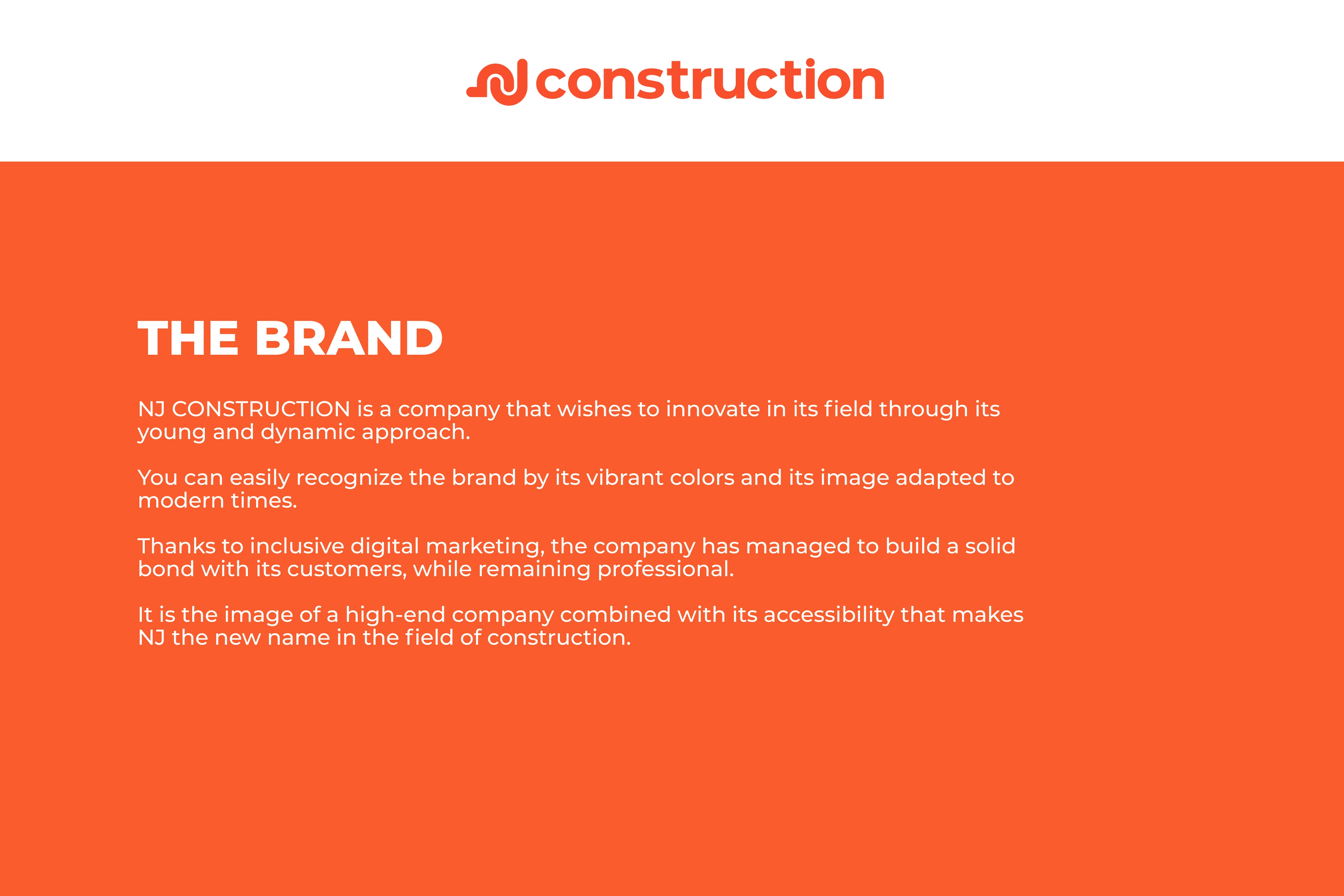 construction

THE BRAND

NJ CONSTRUCTION is a company that wishes to innovate in its field through its young and dynamic approach.

You can easily recognize the brand by its vibrant colors and its image adapted to modern times.

Thanks to inclusive digital marketing, the company has managed to build a solid bond with its customers, while remaining professional.

It is the image of a high-end company combined with its accessibility that makes NJ the new name in the field of construction.